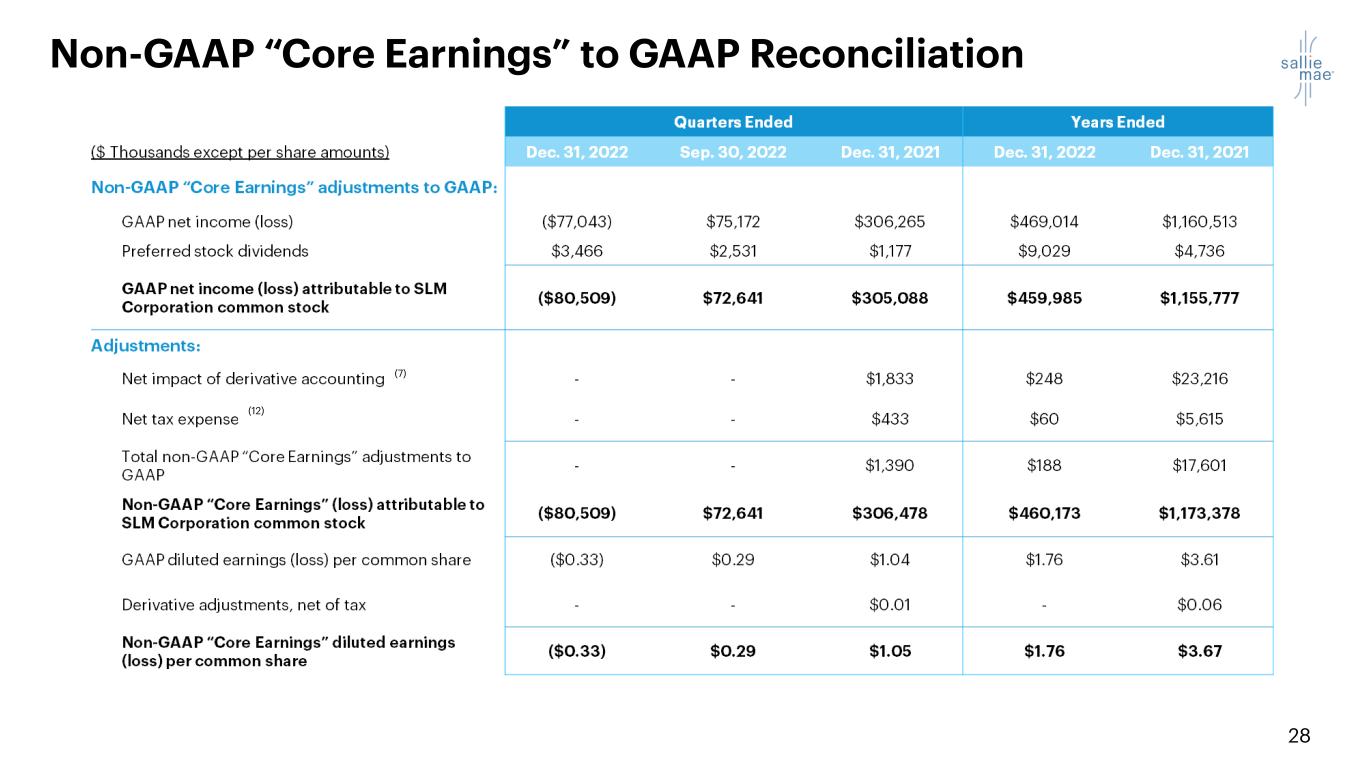 Non-GAAP “Core Earnings” to GAAP Reconciliation

sallie mae

| | Quarters Ended | | | Years Ended | |
|---|---|---|---|---|---|
| ($ Thousands except per share amounts) | Dec. 31, 2022 | Sep. 30, 2022 | Dec. 31, 2021 | Dec. 31, 2022 | Dec. 31, 2021 |
| Non-GAAP “Core Earnings” adjustments to GAAP: | | | | | |
| GAAP net income (loss) | ($77,043) | $75,172 | $306,265 | $469,014 | $1,160,513 |
| Preferred stock dividends | $3,466 | $2,531 | $1,177 | $9,029 | $4,736 |
| GAAP net income (loss) attributable to SLM Corporation common stock | ($80,509) | $72,641 | $305,088 | $459,985 | $1,155,777 |
| Adjustments: | | | | | |
| Net impact of derivative accounting (7) | - | - | $1,833 | $248 | $23,216 |
| Net tax expense (12) | - | - | $433 | $60 | $5,615 |
| Total non-GAAP “Core Earnings” adjustments to GAAP | - | - | $1,390 | $188 | $17,601 |
| Non-GAAP “Core Earnings” (loss) attributable to SLM Corporation common stock | ($80,509) | $72,641 | $306,478 | $460,173 | $1,173,378 |
| GAAP diluted earnings (loss) per common share | ($0.33) | $0.29 | $1.04 | $1.76 | $3.61 |
| Derivative adjustments, net of tax | - | - | $0.01 | - | $0.06 |
| Non-GAAP “Core Earnings” diluted earnings (loss) per common share | ($0.33) | $0.29 | $1.05 | $1.76 | $3.67 |

28